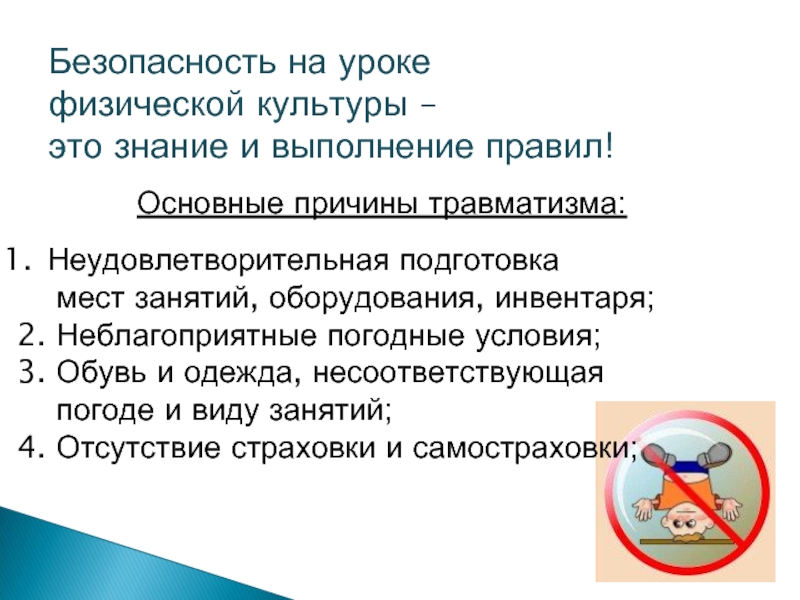 Безопасность на уроке физической культуры – это знание и выполнение правил!

Основные причины травматизма:

1. Неудовлетворительная подготовка мест занятий, оборудования, инвентаря;
2. Неблагоприятные погодные условия;
3. Обувь и одежда, несоответствующая погоде и виду занятий;
4. Отсутствие страховки и самостраховки;